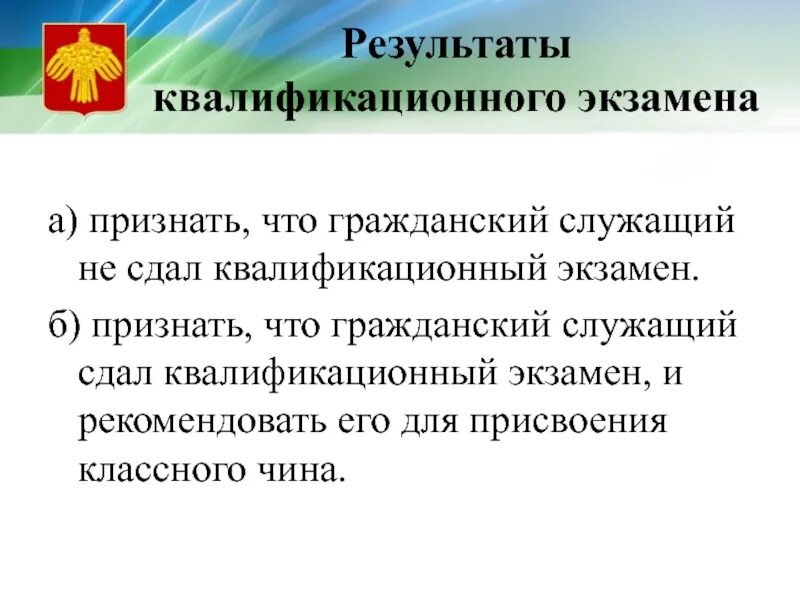 Результаты квалификационного экзамена

а) признать, что гражданский служащий не сдал квалификационный экзамен.

б) признать, что гражданский служащий сдал квалификационный экзамен, и рекомендовать его для присвоения классного чина.